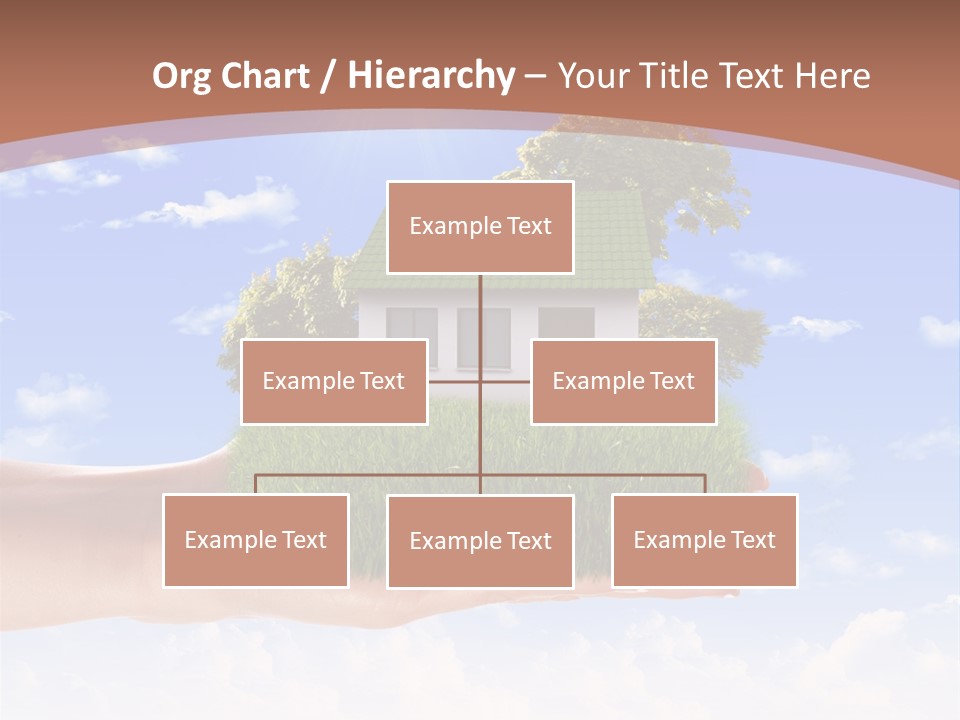 Org Chart / Hierarchy – Your Title Text Here

Example Text

Example Text

Example Text

Example Text

Example Text

Example Text